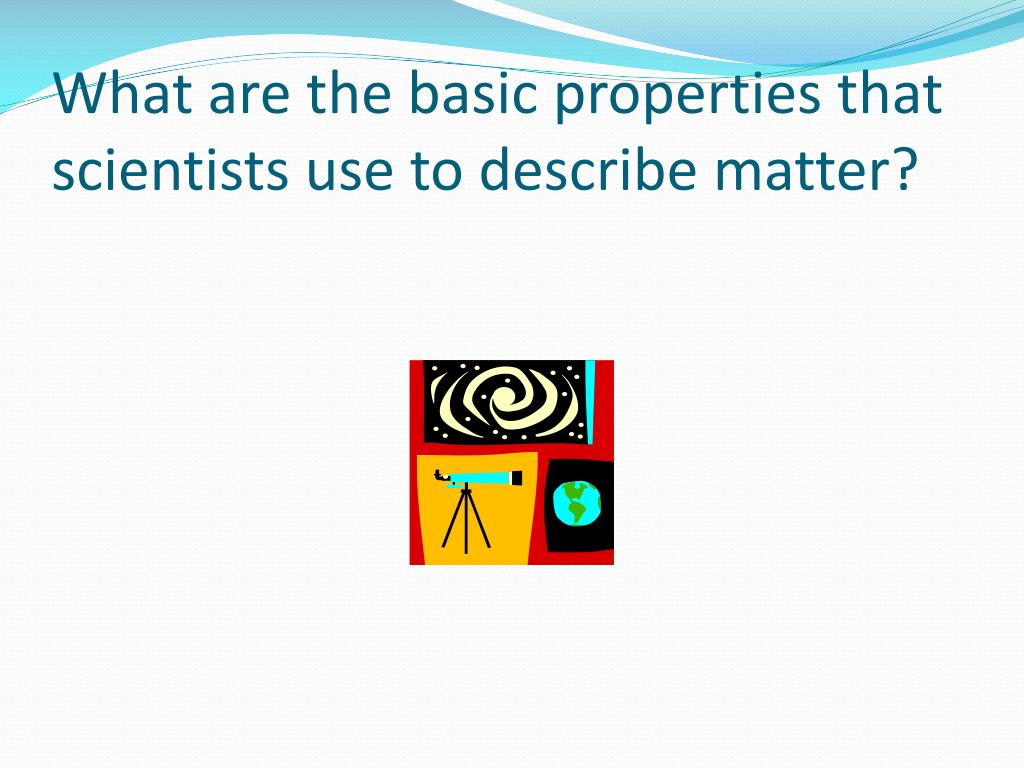 What are the basic properties that scientists use to describe matter?